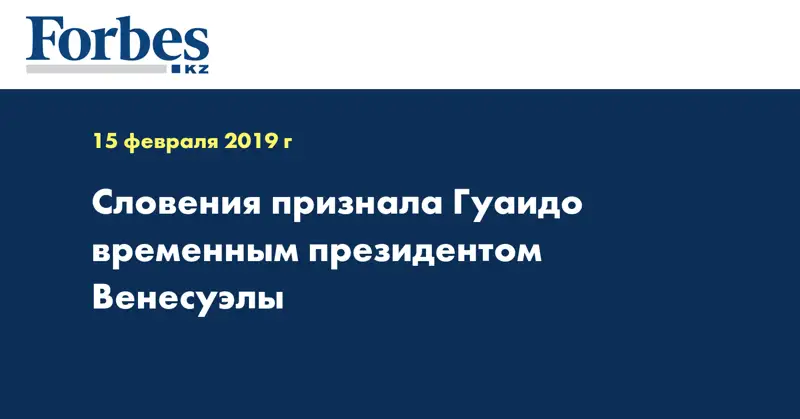 Forbes
KZ

15 февраля 2019 г

Словения признала Гуаидо временным президентом Венесуэлы